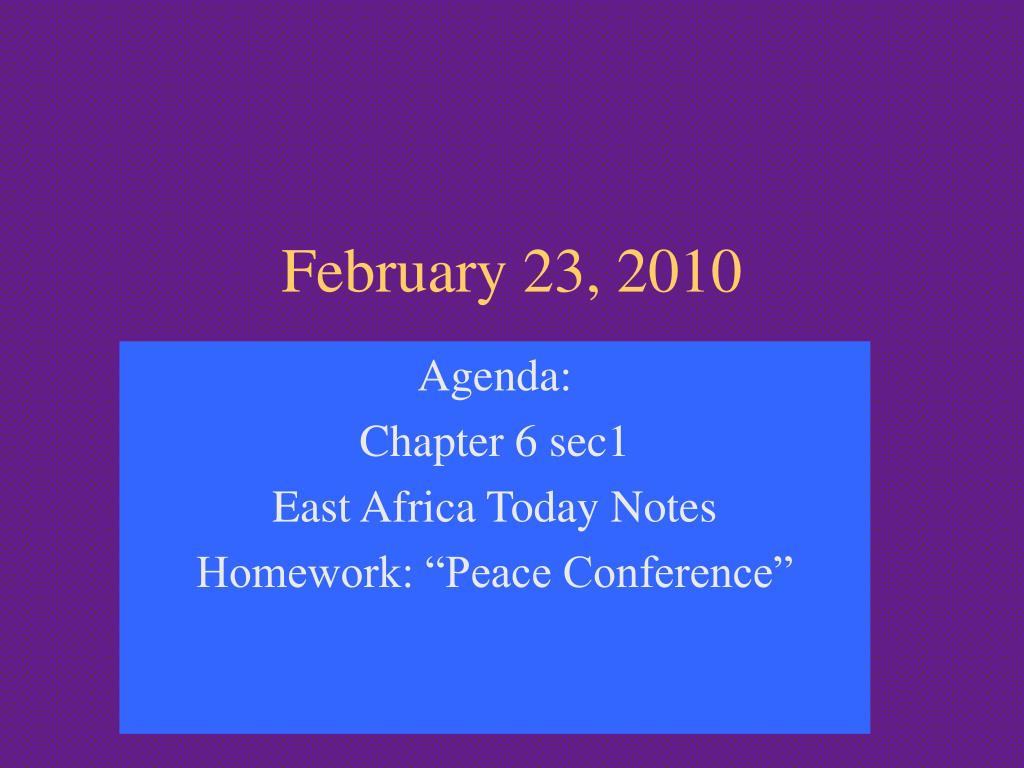 February 23, 2010

Agenda:
Chapter 6 sec1
East Africa Today Notes
Homework: “Peace Conference”